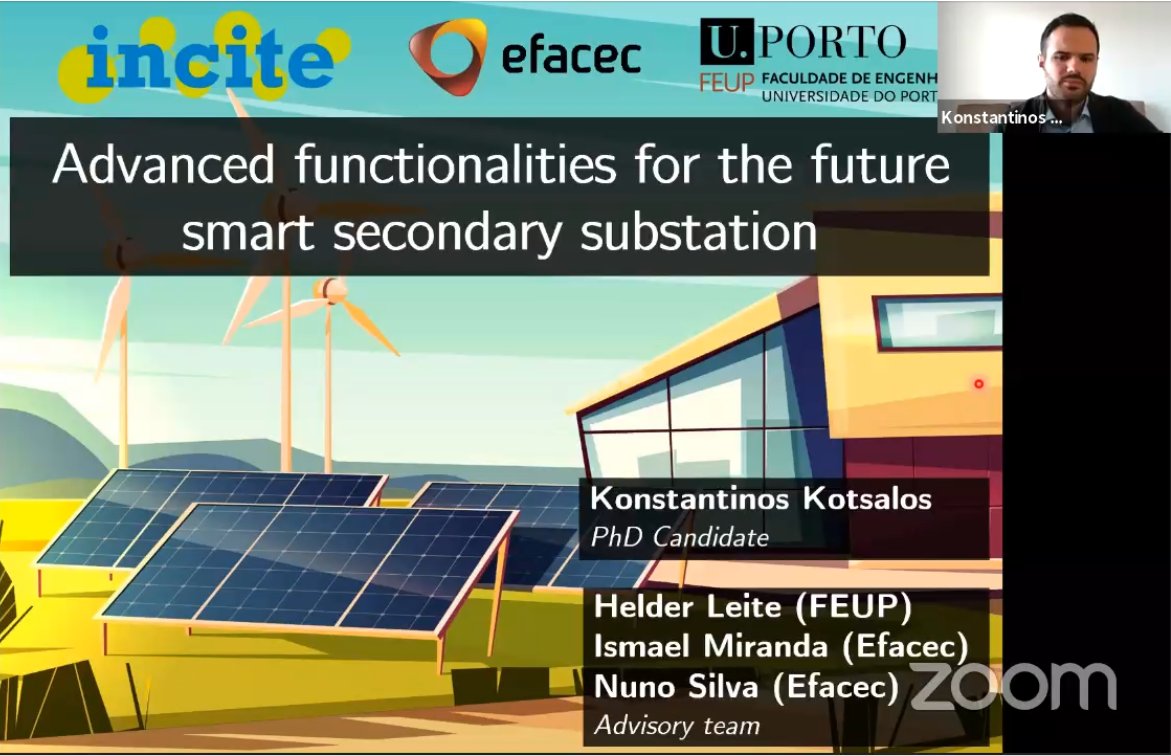 incite

efacec

U.PORTO
FEUP FACULDADE DE ENGENH
UNIVERSIDADE DO PORT

Konstantinos ...

Advanced functionalities for the future smart secondary substation

Konstantinos Kotsalos
PhD Candidate

Helder Leite (FEUP)
Ismael Miranda (Efacec)
Nuno Silva (Efacec)
Advisory team

zoom